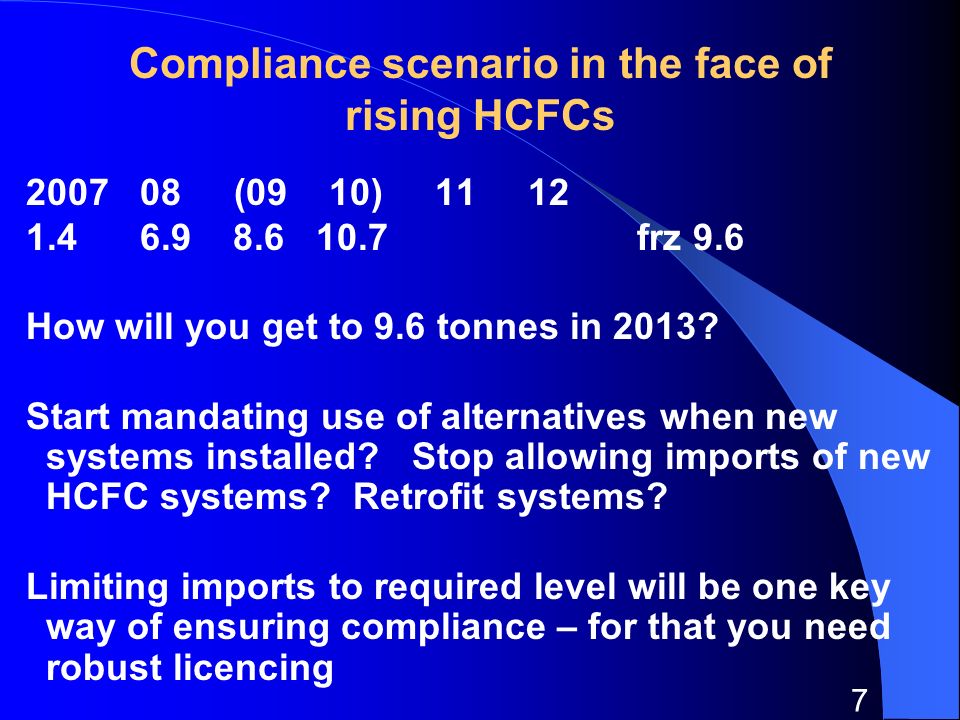 Compliance scenario in the face of rising HCFCs

2007 08 (09 10) 11 12
1.4 6.9 8.6 10.7 frz 9.6

How will you get to 9.6 tonnes in 2013?

Start mandating use of alternatives when new systems installed? Stop allowing imports of new HCFC systems? Retrofit systems?

Limiting imports to required level will be one key way of ensuring compliance – for that you need robust licencing

7